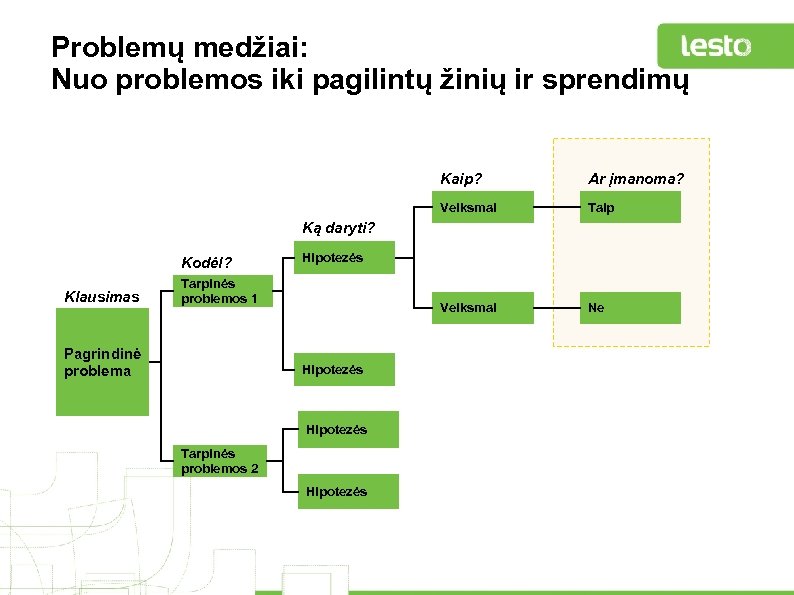 Problemų medžiai:
Nuo problemos iki pagilintų žinių ir sprendimų

lesto

Klausimas

Pagrindinė problema

Kodėl?

Tarpinės problemos 1

Tarpinės problemos 2

Ką daryti?

Hipotezės

Hipotezės

Hipotezės

Hipotezės

Kaip?

Veiksmai

Veiksmai

Ar įmanoma?

Taip

Ne